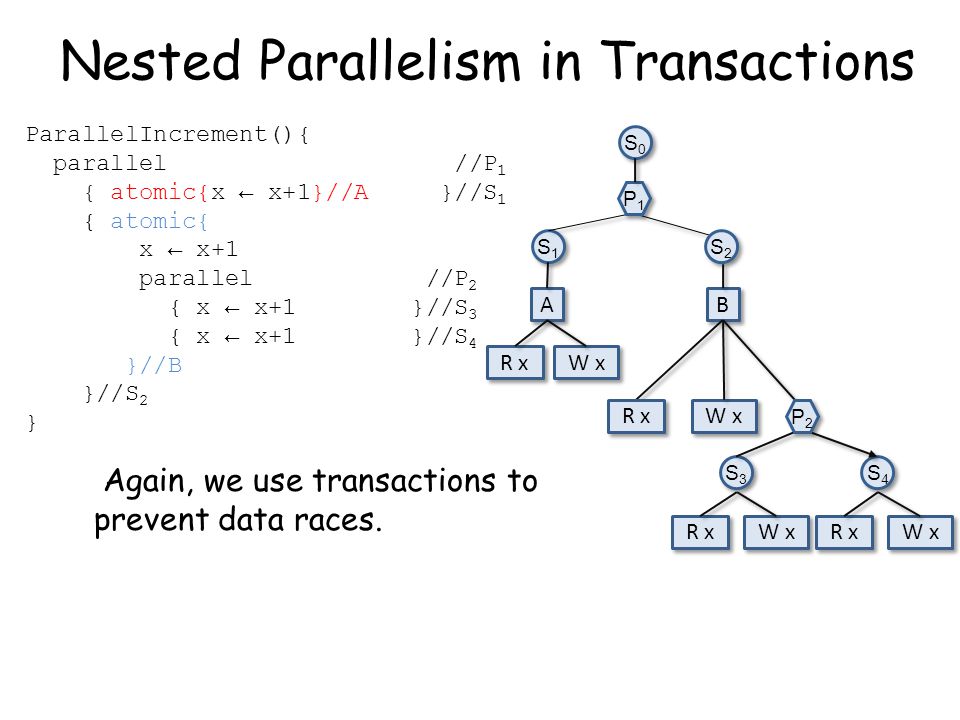 Nested Parallelism in Transactions

ParallelIncrement(){
parallel //$P_1$
{ atomic{x ← x+1}//A }//$S_1$
{ atomic{
x ← x+1
parallel //$P_2$
{ x ← x+1 }//$S_3$
{ x ← x+1 }//$S_4$
}//B
}//$S_2$
}

Again, we use transactions to prevent data races.

$S_0$
$P_1$
$S_1$
$S_2$
A
B
R x
W x
R x
W x
$P_2$
$S_3$
$S_4$
R x
W x
R x
W x